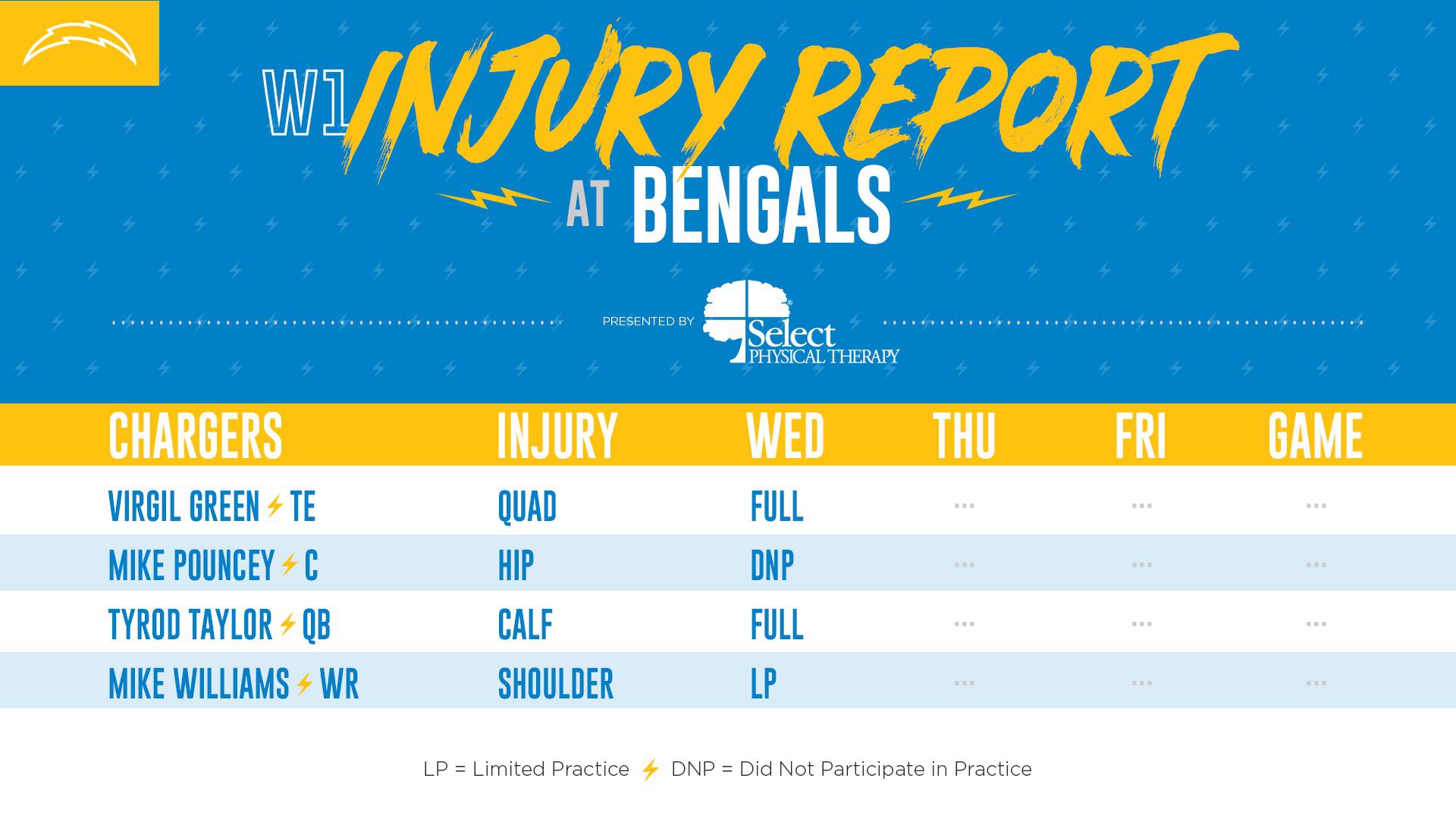 W1 INJURY REPORT

AT BENGALS

PRESENTED BY Select PHYSICAL THERAPY

| CHARGERS | INJURY | WED | THU | FRI | GAME |
|---|---|---|---|---|---|
| VIRGIL GREEN TE | QUAD | FULL | ... | ... | ... |
| MIKE POUNCEY C | HIP | DNP | ... | ... | ... |
| TYROD TAYLOR QB | CALF | FULL | ... | ... | ... |
| MIKE WILLIAMS WR | SHOULDER | LP | ... | ... | ... |

LP = Limited Practice DNP = Did Not Participate in Practice